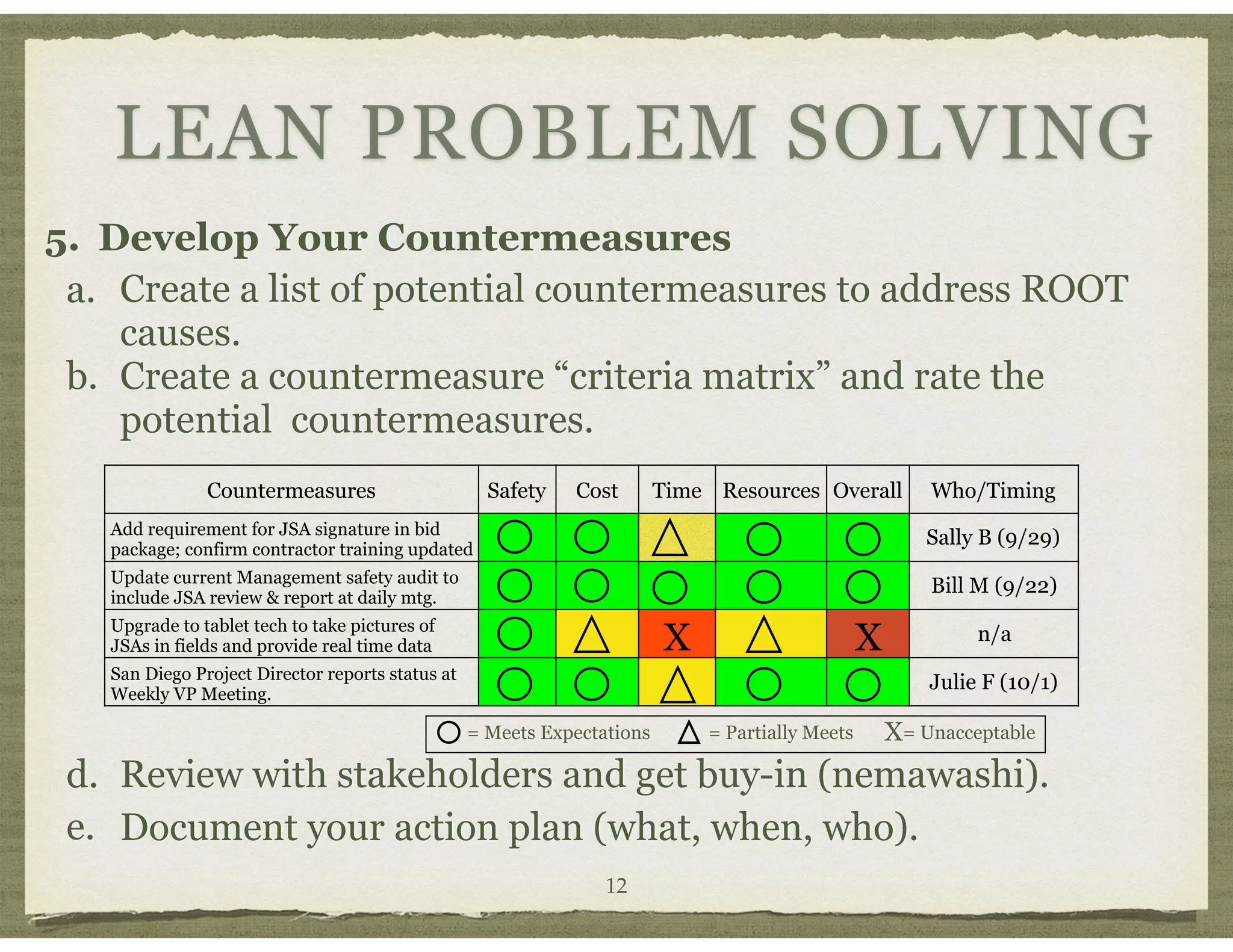 LEAN PROBLEM SOLVING

5. Develop Your Countermeasures

a. Create a list of potential countermeasures to address ROOT causes.

b. Create a countermeasure “criteria matrix” and rate the potential countermeasures.

| Countermeasures | Safety | Cost | Time | Resources | Overall | Who/Timing |
|---|---|---|---|---|---|---|
| Add requirement for JSA signature in bid package; confirm contractor training updated | ○ | ○ | △ | ○ | ○ | Sally B (9/29) |
| Update current Management safety audit to include JSA review & report at daily mtg. | ○ | ○ | ○ | ○ | ○ | Bill M (9/22) |
| Upgrade to tablet tech to take pictures of JSAs in fields and provide real time data | ○ | △ | X | △ | X | n/a |
| San Diego Project Director reports status at Weekly VP Meeting. | ○ | ○ | △ | ○ | ○ | Julie F (10/1) |

○ = Meets Expectations △ = Partially Meets X= Unacceptable

d. Review with stakeholders and get buy-in (nemawashi).

e. Document your action plan (what, when, who).

12